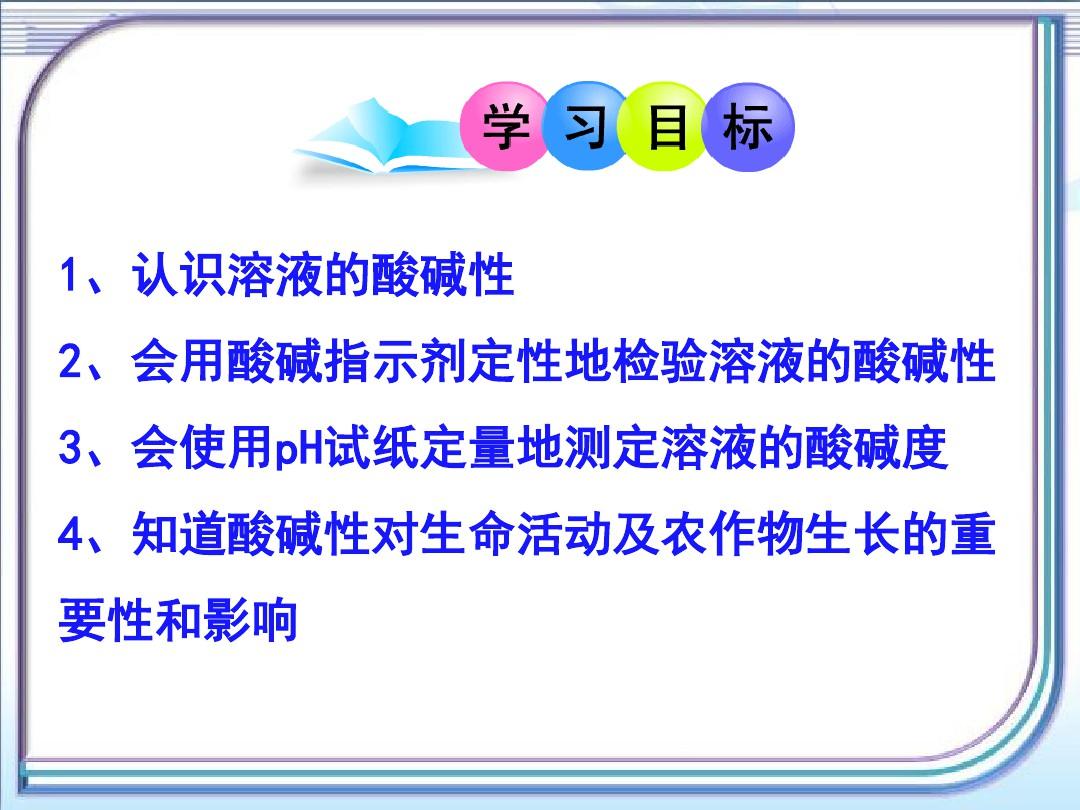 学习目标

1、认识溶液的酸碱性

2、会用酸碱指示剂定性地检验溶液的酸碱性

3、会使用pH试纸定量地测定溶液的酸碱度

4、知道酸碱性对生命活动及农作物生长的重要性和影响